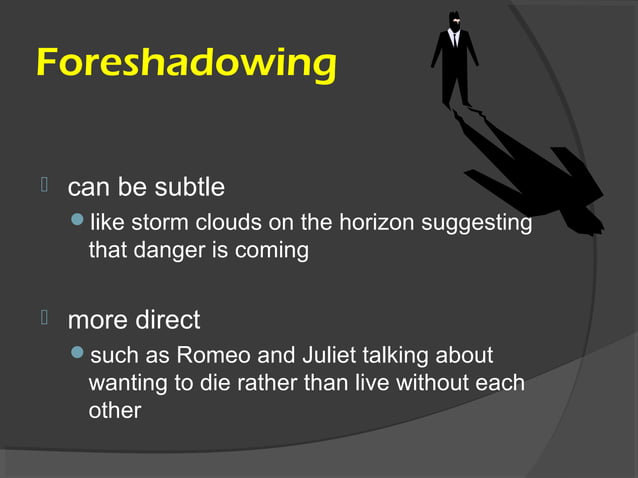 Foreshadowing

can be subtle

like storm clouds on the horizon suggesting that danger is coming

more direct

such as Romeo and Juliet talking about wanting to die rather than live without each other